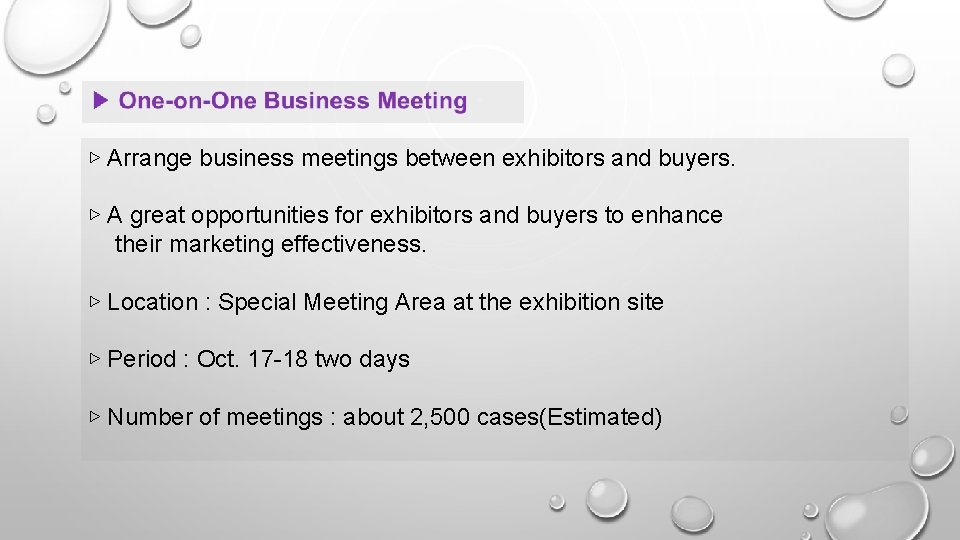 ▶ One-on-One Business Meeting

▷ Arrange business meetings between exhibitors and buyers.

▷ A great opportunities for exhibitors and buyers to enhance their marketing effectiveness.

▷ Location : Special Meeting Area at the exhibition site

▷ Period : Oct. 17-18 two days

▷ Number of meetings : about 2,500 cases(Estimated)